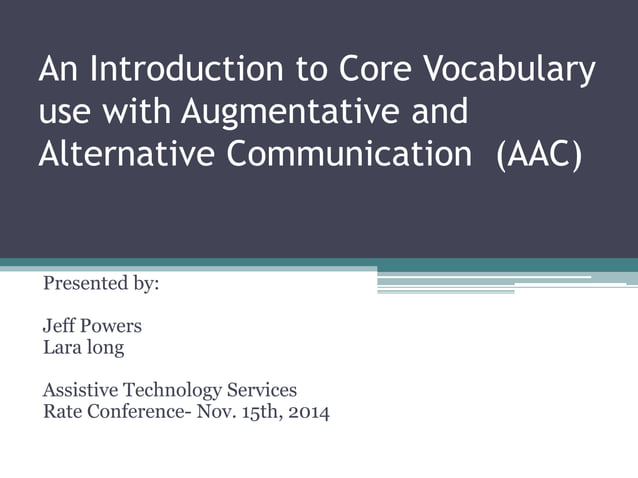 An Introduction to Core Vocabulary use with Augmentative and Alternative Communication (AAC)

Presented by:

Jeff Powers
Lara long

Assistive Technology Services
Rate Conference- Nov. 15th, 2014